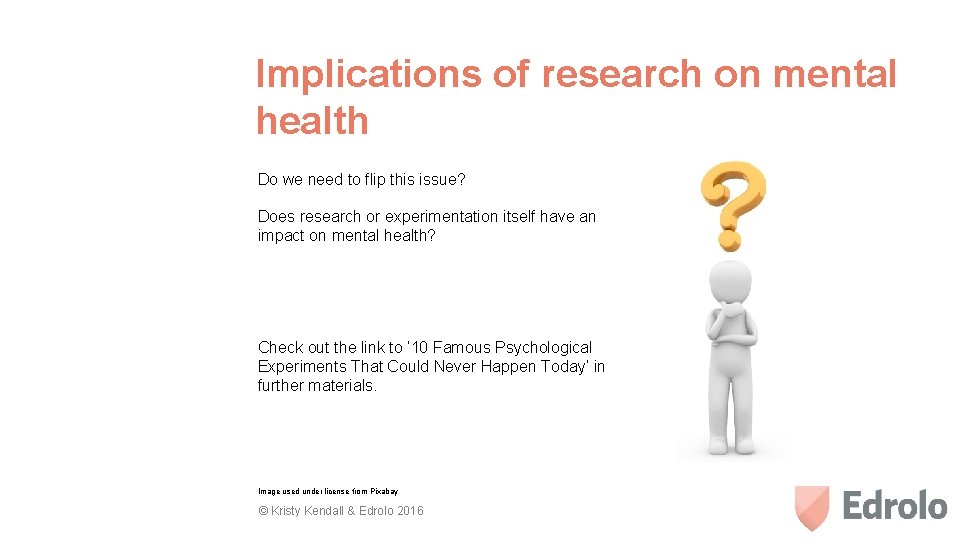 Implications of research on mental health

Do we need to flip this issue?

Does research or experimentation itself have an impact on mental health?

Check out the link to '10 Famous Psychological Experiments That Could Never Happen Today' in further materials.

Image used under license from Pixabay

© Kristy Kendall & Edrolo 2016

Edrolo